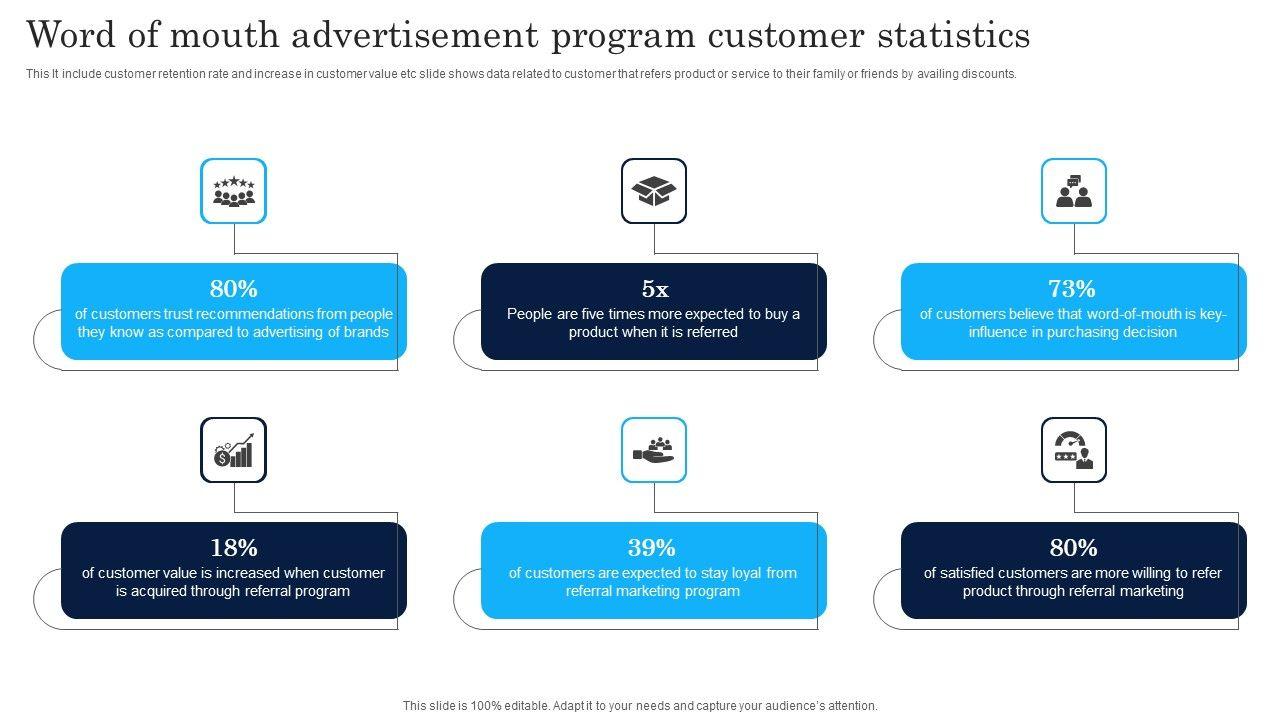 Word of mouth advertisement program customer statistics

This It include customer retention rate and increase in customer value etc slide shows data related to customer that refers product or service to their family or friends by availing discounts.

80%
of customers trust recommendations from people they know as compared to advertising of brands

5x
People are five times more expected to buy a product when it is referred

73%
of customers believe that word-of-mouth is key-influence in purchasing decision

18%
of customer value is increased when customer is acquired through referral program

39%
of customers are expected to stay loyal from referral marketing program

80%
of satisfied customers are more willing to refer product through referral marketing

This slide is 100% editable. Adapt it to your needs and capture your audience's attention.